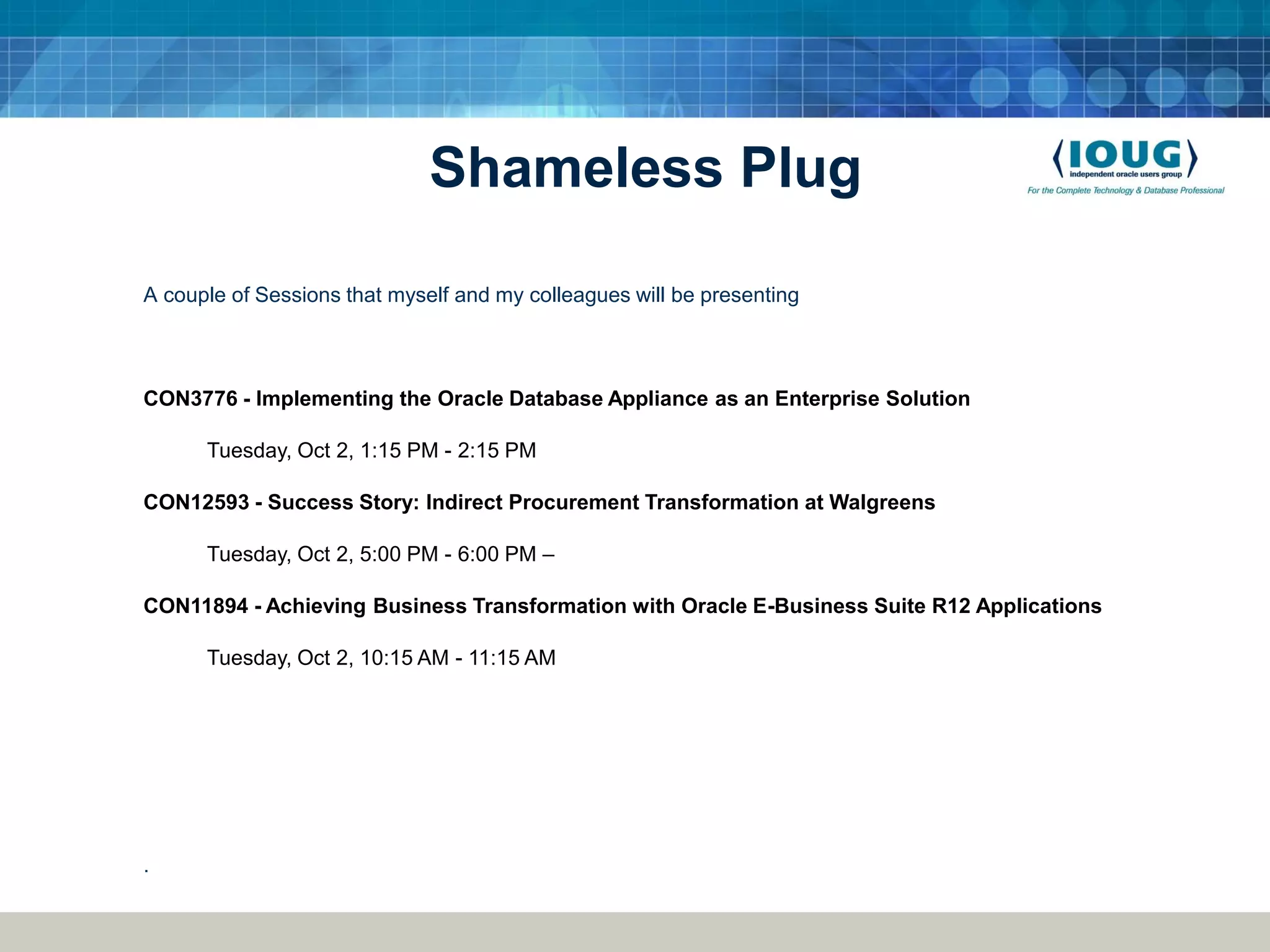 Shameless Plug

IOUG
independent oracle users group
For the Complete Technology & Database Professional

A couple of Sessions that myself and my colleagues will be presenting

CON3776 - Implementing the Oracle Database Appliance as an Enterprise Solution

Tuesday, Oct 2, 1:15 PM - 2:15 PM

CON12593 - Success Story: Indirect Procurement Transformation at Walgreens

Tuesday, Oct 2, 5:00 PM - 6:00 PM –

CON11894 - Achieving Business Transformation with Oracle E-Business Suite R12 Applications

Tuesday, Oct 2, 10:15 AM - 11:15 AM

.